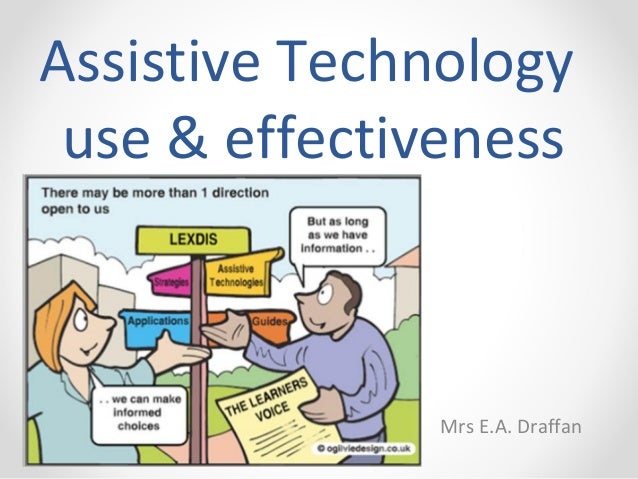 Assistive Technology use & effectiveness

There may be more than 1 direction open to us

LEXDIS

Strategies

Assistive Technologies

Applications

Guides

But as long as we have information . .

. . we can make informed choices

THE LEARNERS VOICE

© ogilviedesign.co.uk

Mrs E.A. Draffan